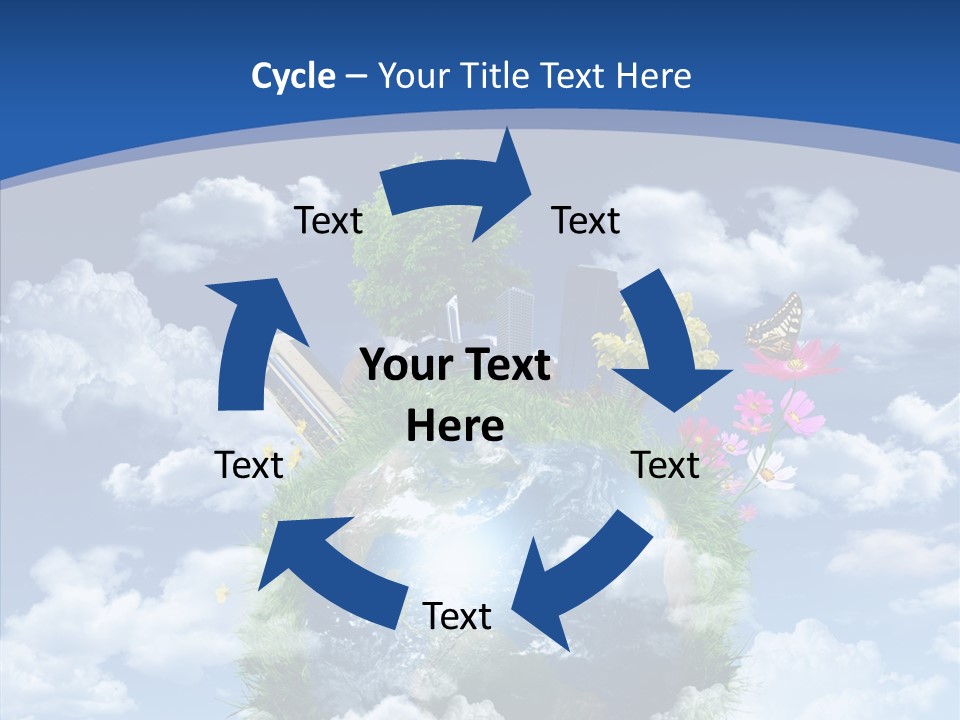 Cycle – Your Title Text Here

Text

Text

Your Text Here

Text

Text

Text